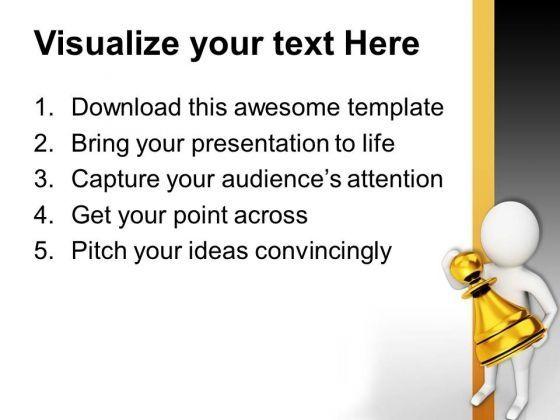 Visualize your text Here

1. Download this awesome template
2. Bring your presentation to life
3. Capture your audience's attention
4. Get your point across
5. Pitch your ideas convincingly